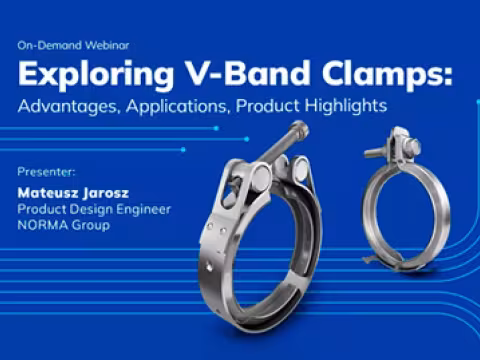 On-Demand Webinar

Exploring V-Band Clamps:
Advantages, Applications, Product Highlights

Presenter:
Mateusz Jarosz
Product Design Engineer
NORMA Group